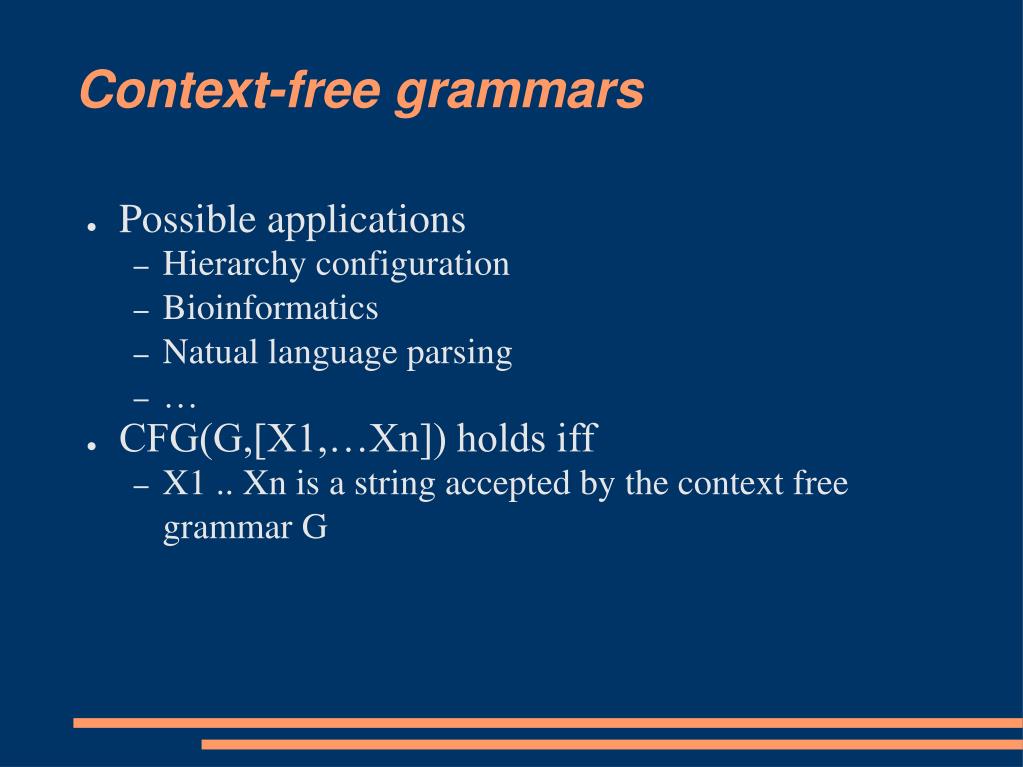 Context-free grammars

● Possible applications
– Hierarchy configuration
– Bioinformatics
– Natual language parsing
– …
● CFG(G,[X1,…Xn]) holds iff
– X1 .. Xn is a string accepted by the context free grammar G